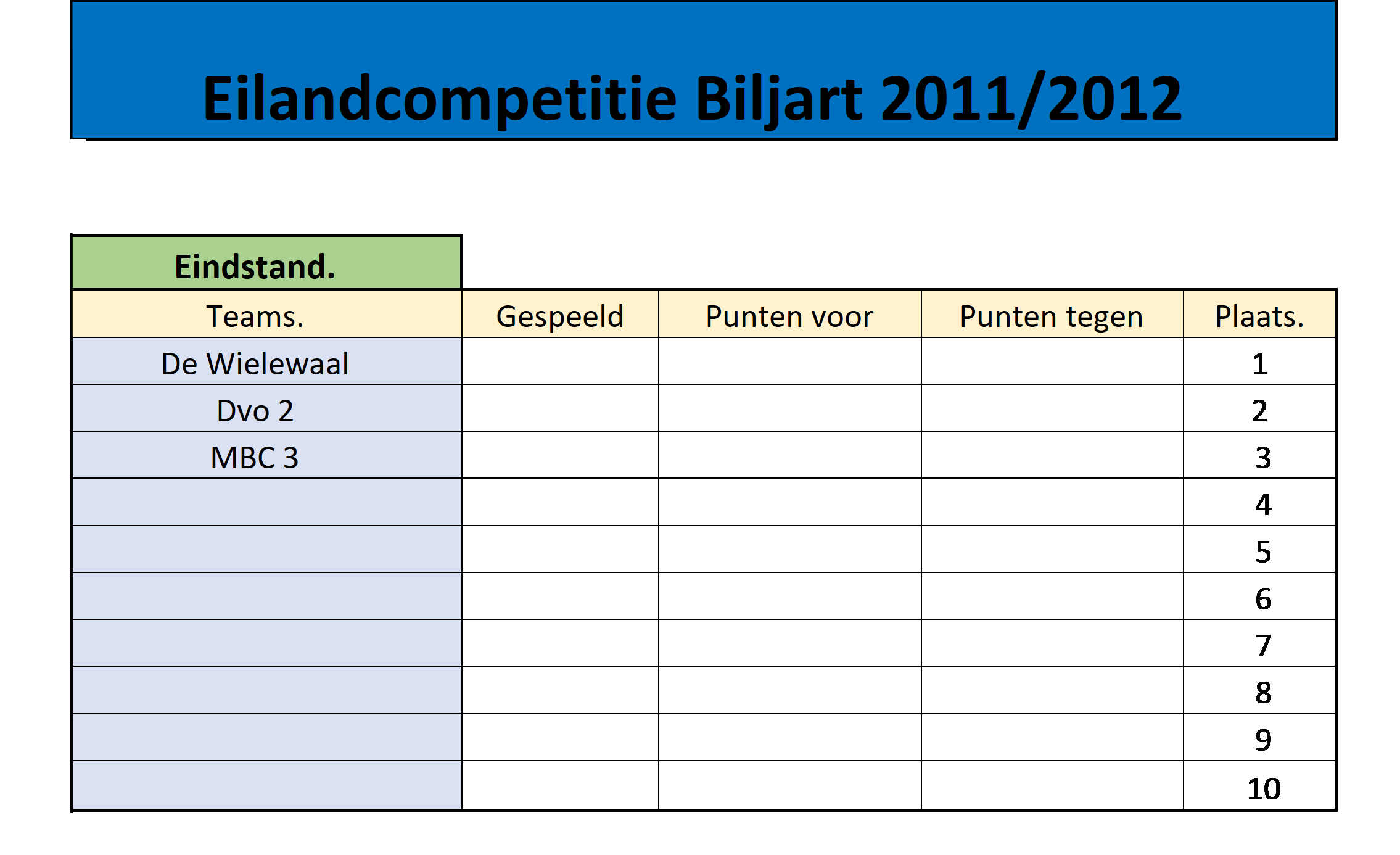 Eilandcompetitie Biljart 2011/2012

Eindstand.

| Teams. | Gespeeld | Punten voor | Punten tegen | Plaats. |
|---|---|---|---|---|
| De Wielewaal | | | | 1 |
| Dvo 2 | | | | 2 |
| MBC 3 | | | | 3 |
| | | | | 4 |
| | | | | 5 |
| | | | | 6 |
| | | | | 7 |
| | | | | 8 |
| | | | | 9 |
| | | | | 10 |